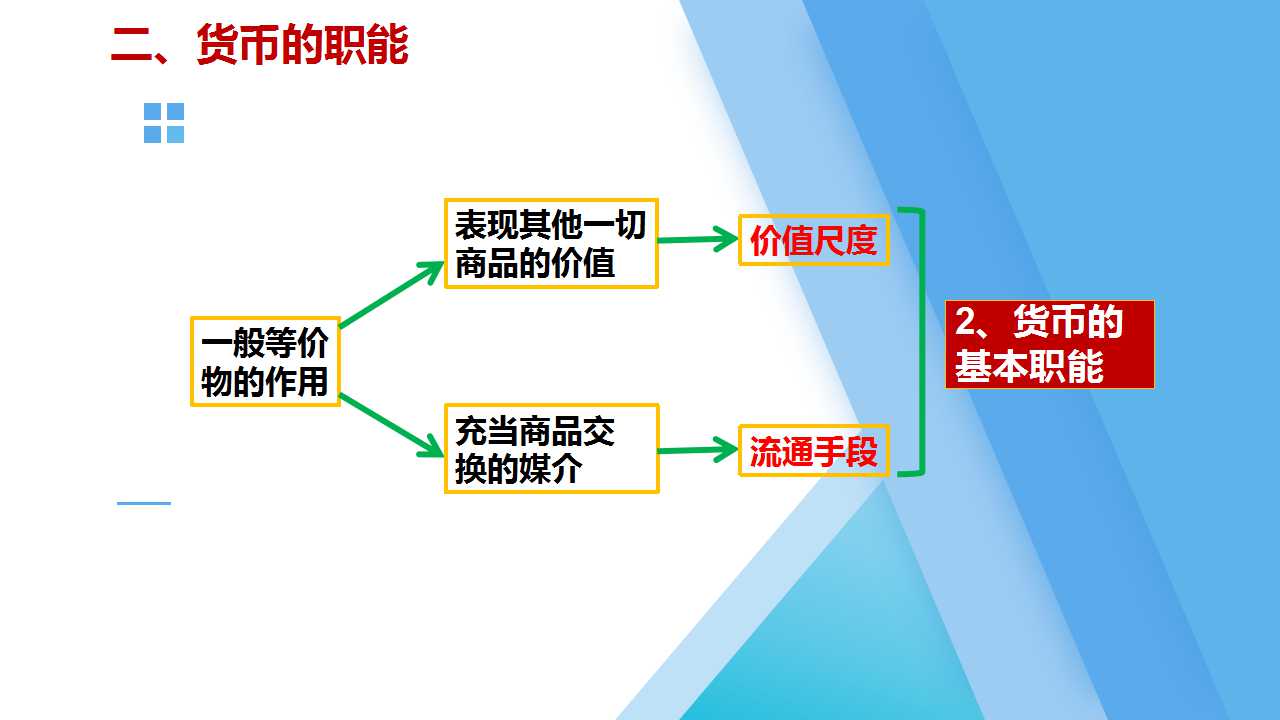 二、货币的职能

一般等价物的作用

表现其他一切商品的价值

充当商品交换的媒介

价值尺度

流通手段

2、货币的基本职能